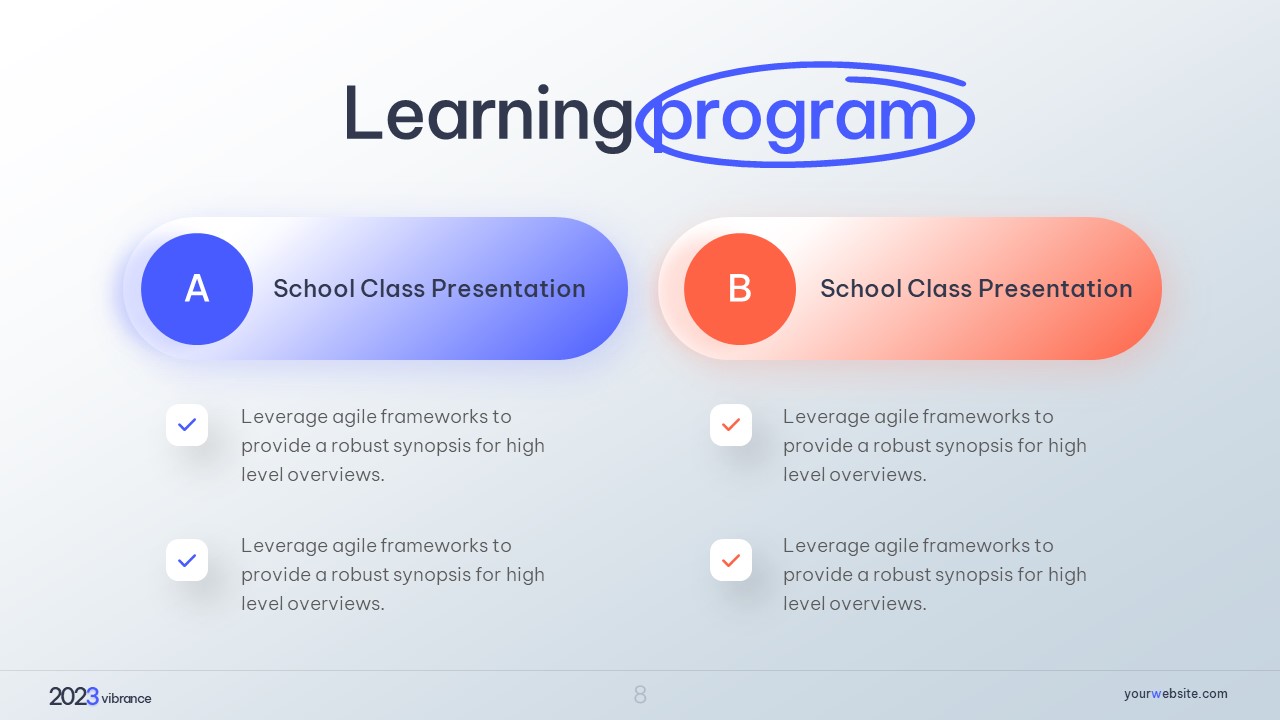 Learning program

A School Class Presentation

Leverage agile frameworks to provide a robust synopsis for high level overviews.

Leverage agile frameworks to provide a robust synopsis for high level overviews.

B School Class Presentation

Leverage agile frameworks to provide a robust synopsis for high level overviews.

Leverage agile frameworks to provide a robust synopsis for high level overviews.

2023 vibrance

8

yourwebsite.com